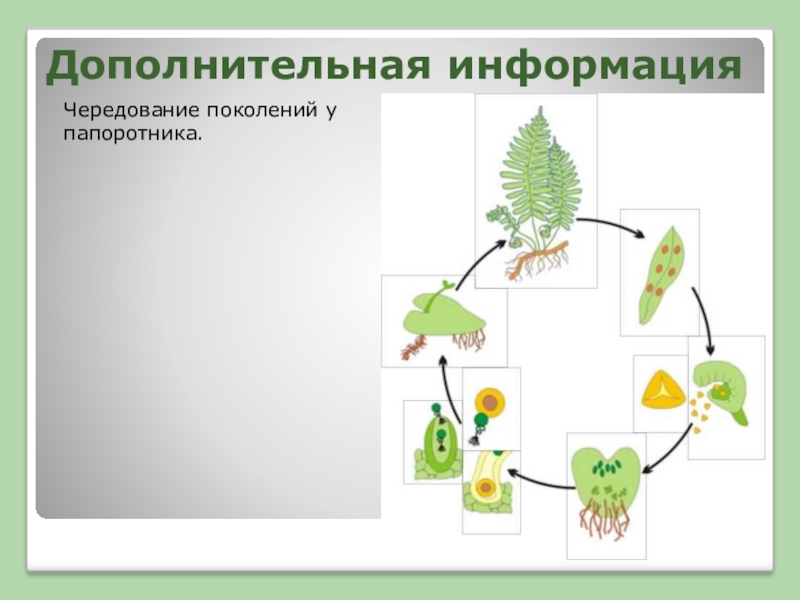 Дополнительная информация

Чередование поколений у папоротника.